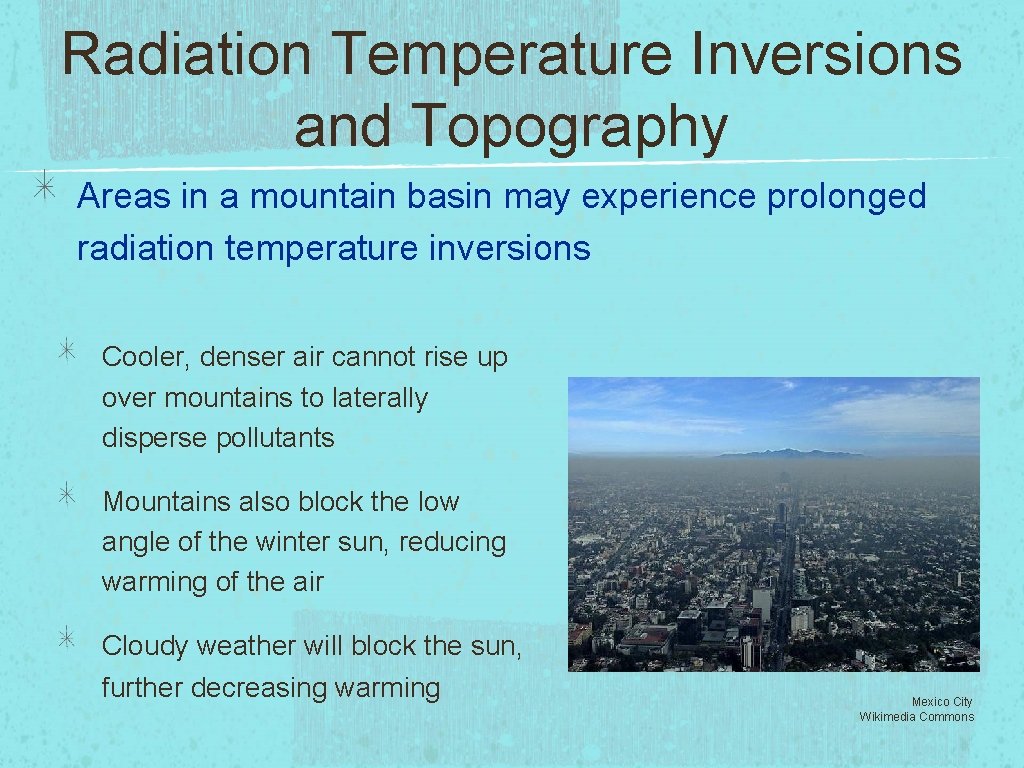 Radiation Temperature Inversions and Topography

Areas in a mountain basin may experience prolonged radiation temperature inversions

Cooler, denser air cannot rise up over mountains to laterally disperse pollutants

Mountains also block the low angle of the winter sun, reducing warming of the air

Cloudy weather will block the sun, further decreasing warming

Mexico City
Wikimedia Commons